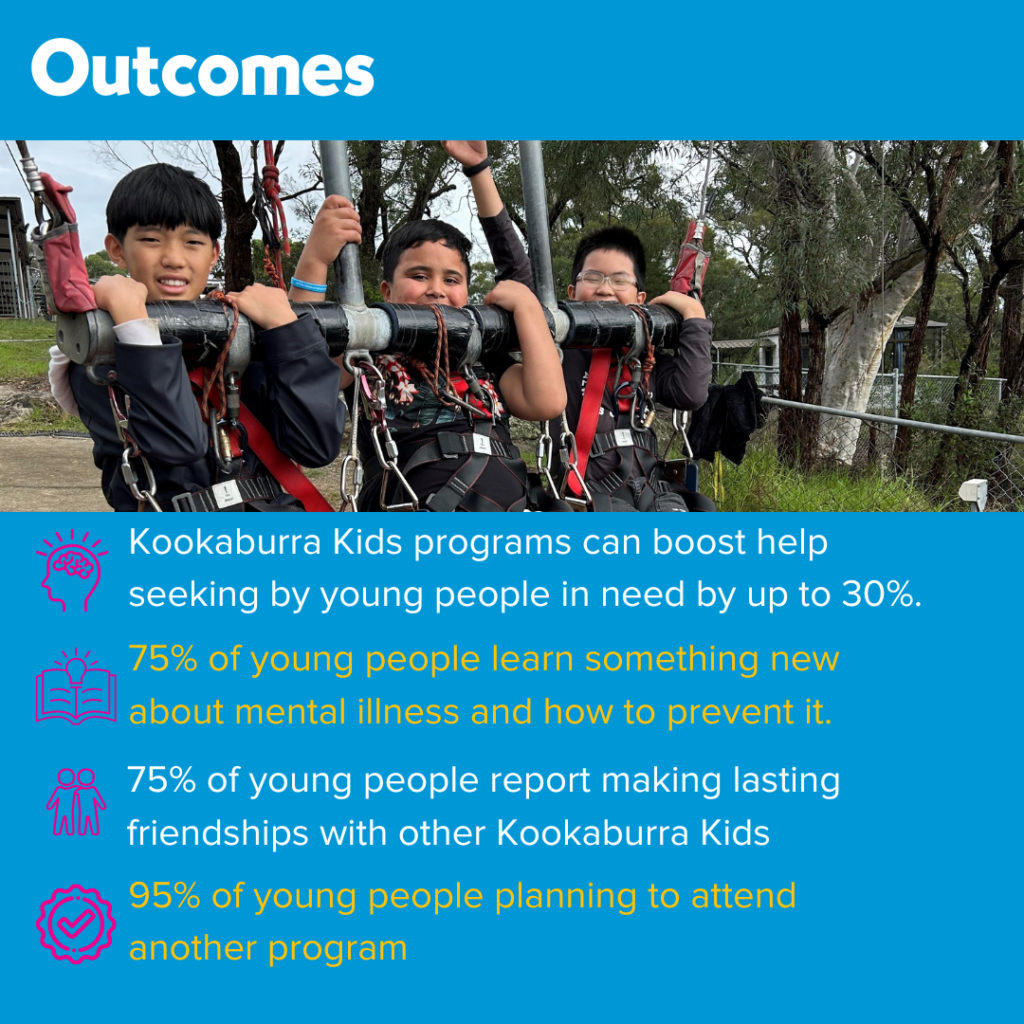 Outcomes

Kookaburra Kids programs can boost help seeking by young people in need by up to 30%.

75% of young people learn something new about mental illness and how to prevent it.

75% of young people report making lasting friendships with other Kookaburra Kids

95% of young people planning to attend another program